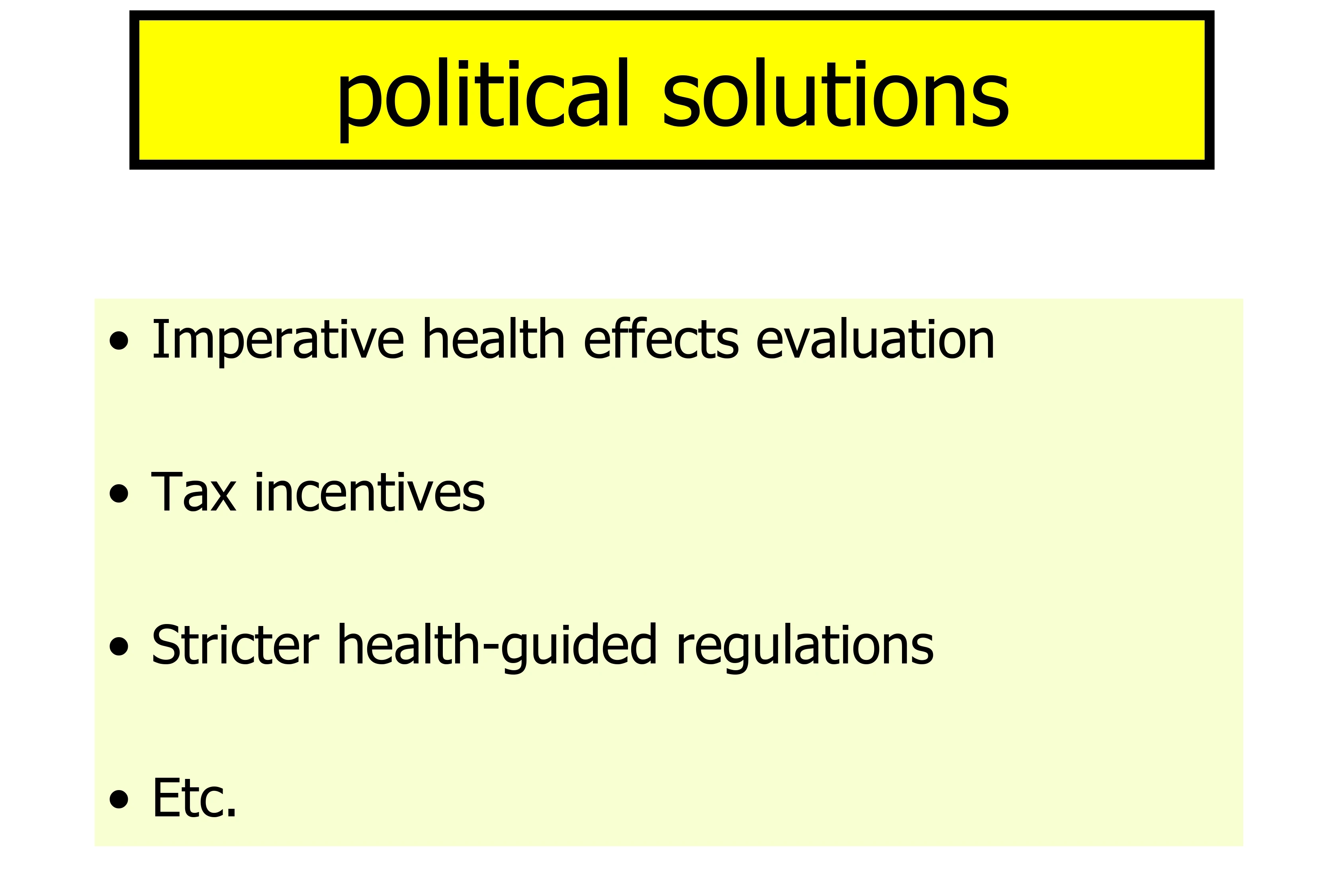 political solutions

• Imperative health effects evaluation

• Tax incentives

• Stricter health-guided regulations

• Etc.